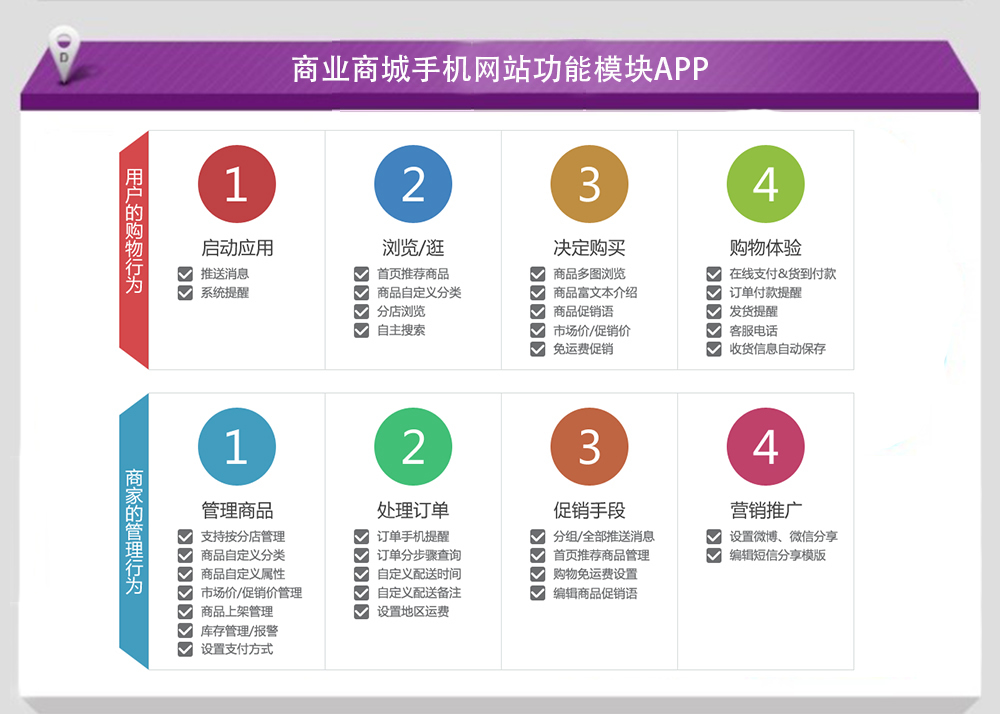 D

商业商城手机网站功能模块APP

用户的购物行为

1
启动应用
推送消息
系统提醒

2
浏览/逛
首页推荐商品
商品自定义分类
分店浏览
自主搜索

3
决定购买
商品多图浏览
商品富文本介绍
商品促销语
市场价/促销价
免运费促销

4
购物体验
在线支付&货到付款
订单付款提醒
发货提醒
客服电话
收货信息自动保存

商家的管理行为

1
管理商品
支持按分店管理
商品自定义分类
商品自定义属性
市场价/促销价管理
商品上架管理
库存管理/报警
设置支付方式

2
处理订单
订单手机提醒
订单分步骤查询
自定义配送时间
自定义配送备注
设置地区运费

3
促销手段
分组/全部推送消息
首页推荐商品管理
购物免运费设置
编辑商品促销语

4
营销推广
设置微博、微信分享
编辑短信分享模版